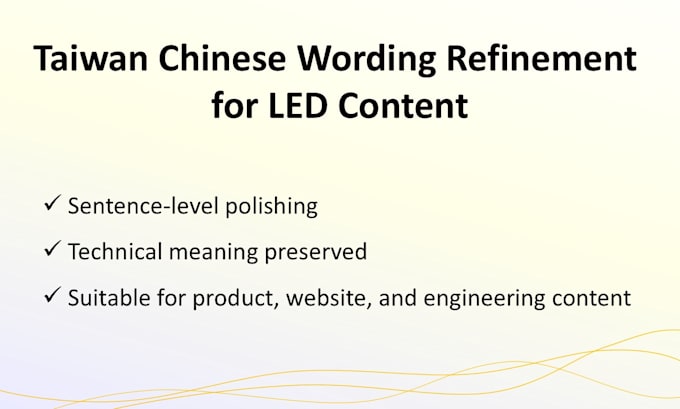 Taiwan Chinese Wording Refinement for LED Content

✓ Sentence-level polishing

✓ Technical meaning preserved

✓ Suitable for product, website, and engineering content